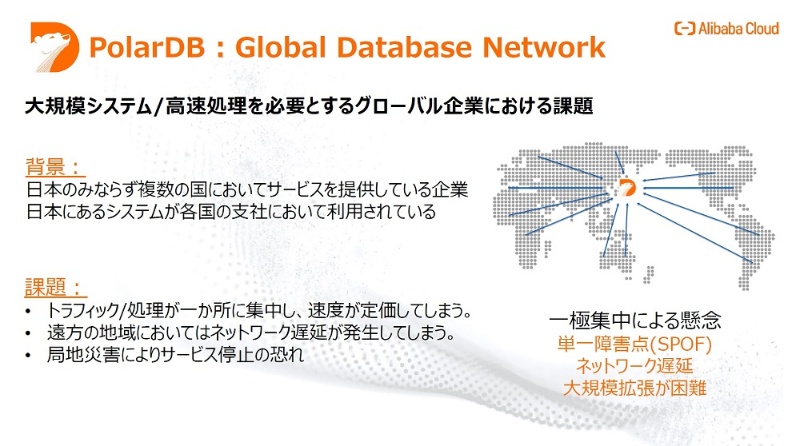 PolarDB : Global Database Network

Alibaba Cloud

大規模システム/高速処理を必要とするグローバル企業における課題

背景：
日本のみならず複数の国においてサービスを提供している企業
日本にあるシステムが各国の支社において利用されている

課題：
• トラフィック/処理が一か所に集中し、速度が定価してしまう。
• 遠方の地域においてはネットワーク遅延が発生してしまう。
• 局地災害によりサービス停止の恐れ

一極集中による懸念
単一障害点(SPOF)
ネットワーク遅延
大規模拡張が困難